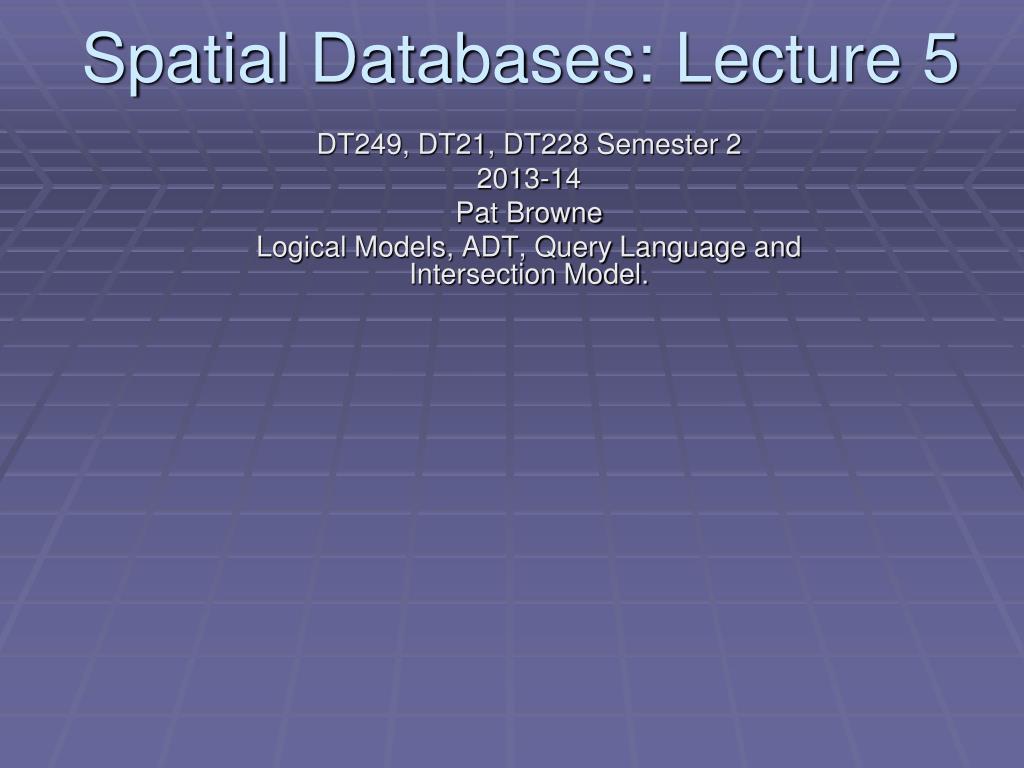 Spatial Databases: Lecture 5

DT249, DT21, DT228 Semester 2
2013-14
Pat Browne
Logical Models, ADT, Query Language and Intersection Model.